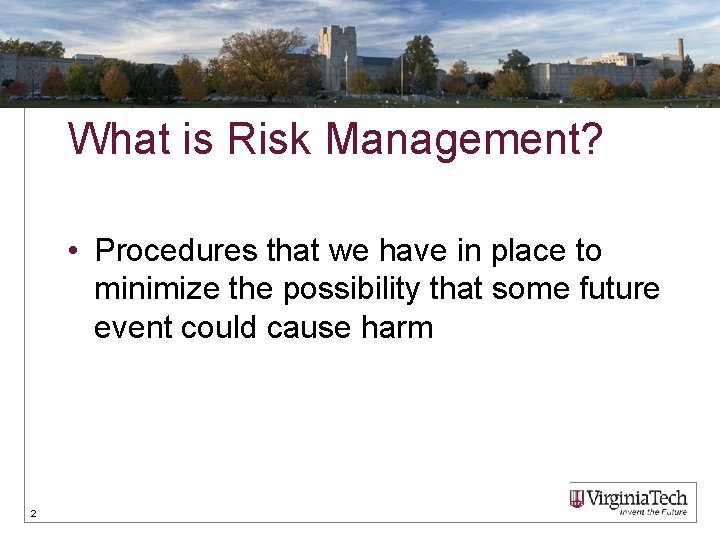 What is Risk Management?

• Procedures that we have in place to minimize the possibility that some future event could cause harm

2

VirginiaTech
Invent the Future